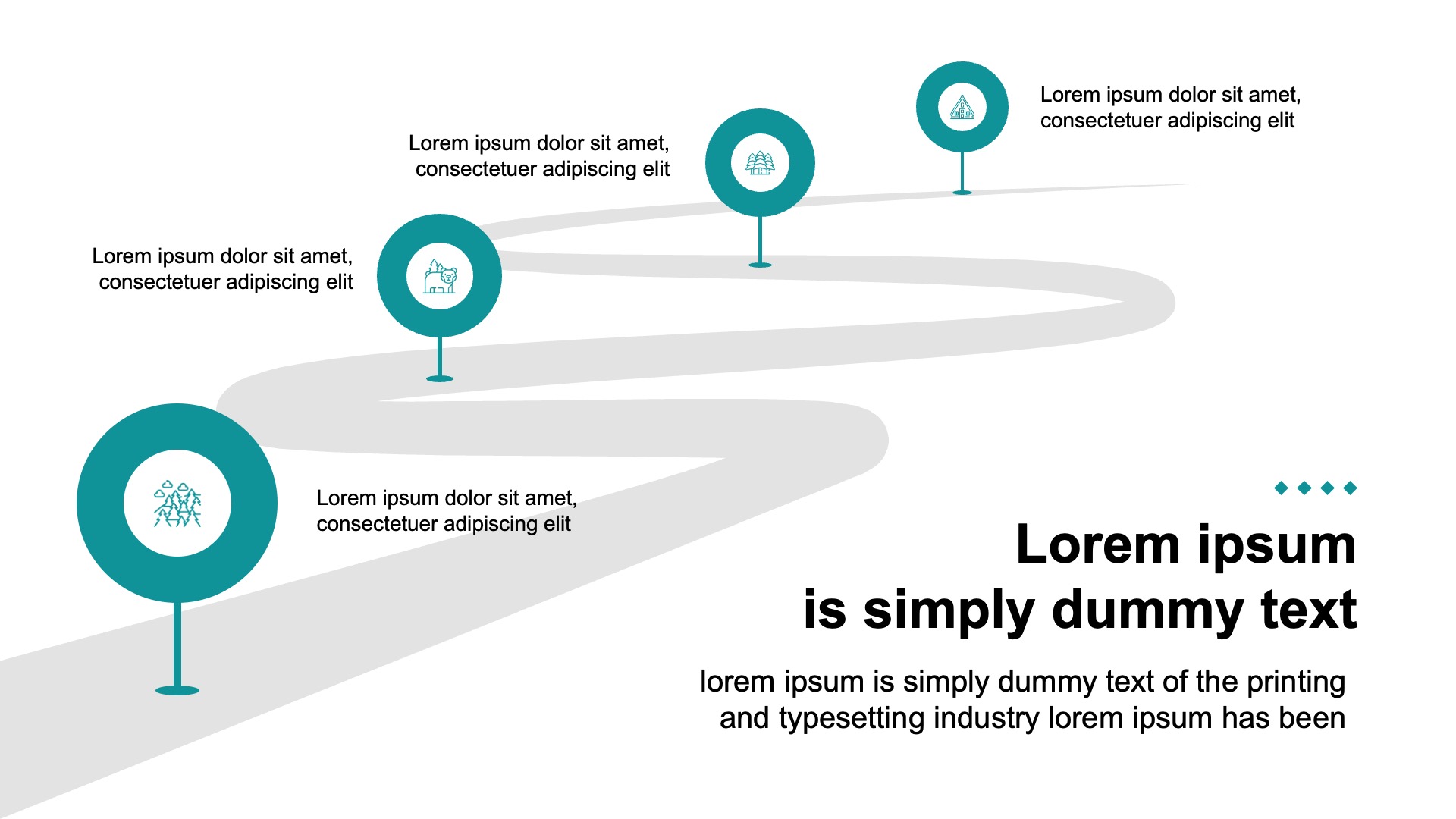 Lorem ipsum dolor sit amet, consectetuer adipiscing elit

Lorem ipsum dolor sit amet, consectetuer adipiscing elit

Lorem ipsum dolor sit amet, consectetuer adipiscing elit

Lorem ipsum dolor sit amet, consectetuer adipiscing elit

Lorem ipsum
is simply dummy text

lorem ipsum is simply dummy text of the printing and typesetting industry lorem ipsum has been